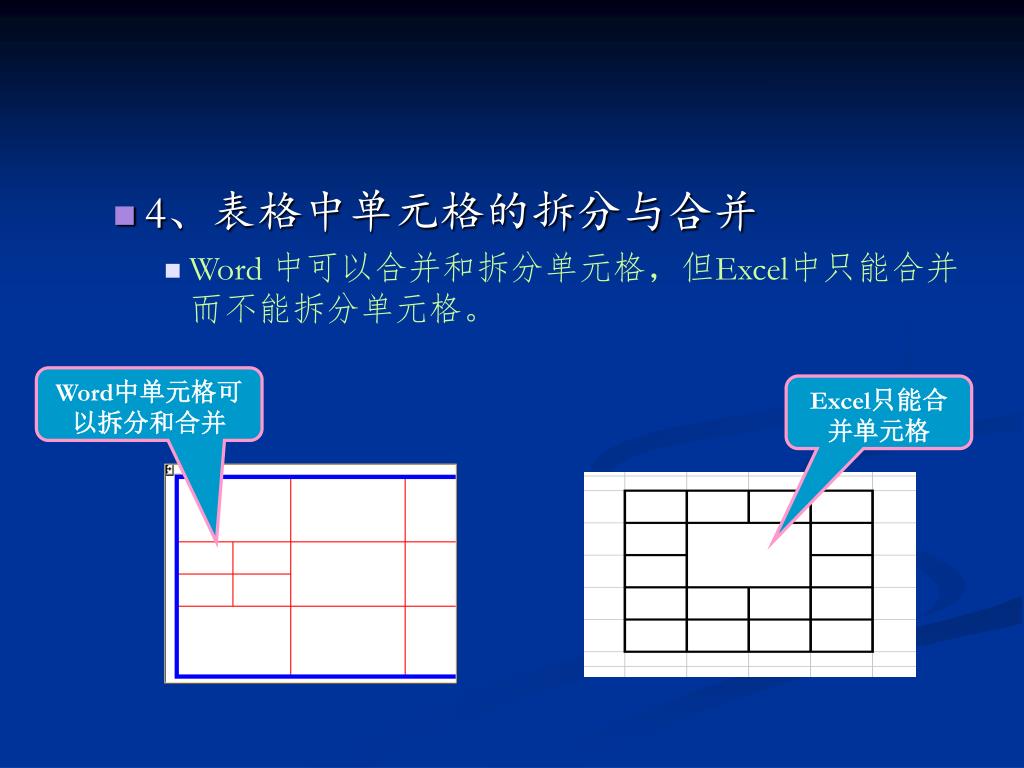 4、表格中单元格的拆分与合并

Word 中可以合并和拆分单元格，但Excel中只能合并而不能拆分单元格。

Word中单元格可以拆分和合并

Excel只能合并单元格